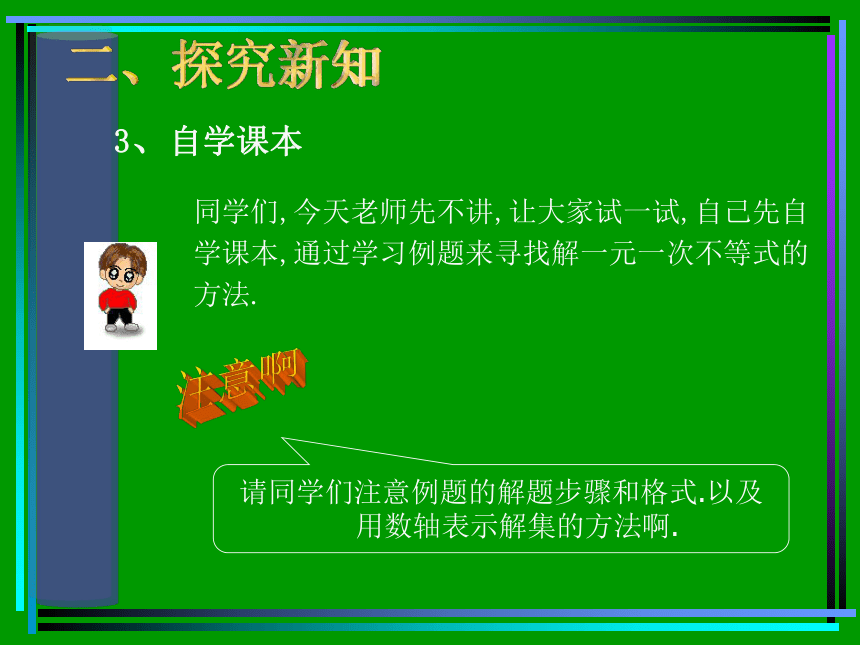 二、探究新知

3、自学课本

同学们,今天老师先不讲,让大家试一试,自己先自学课本,通过学习例题来寻找解一元一次不等式的方法.

注意啊

请同学们注意例题的解题步骤和格式.以及用数轴表示解集的方法啊.